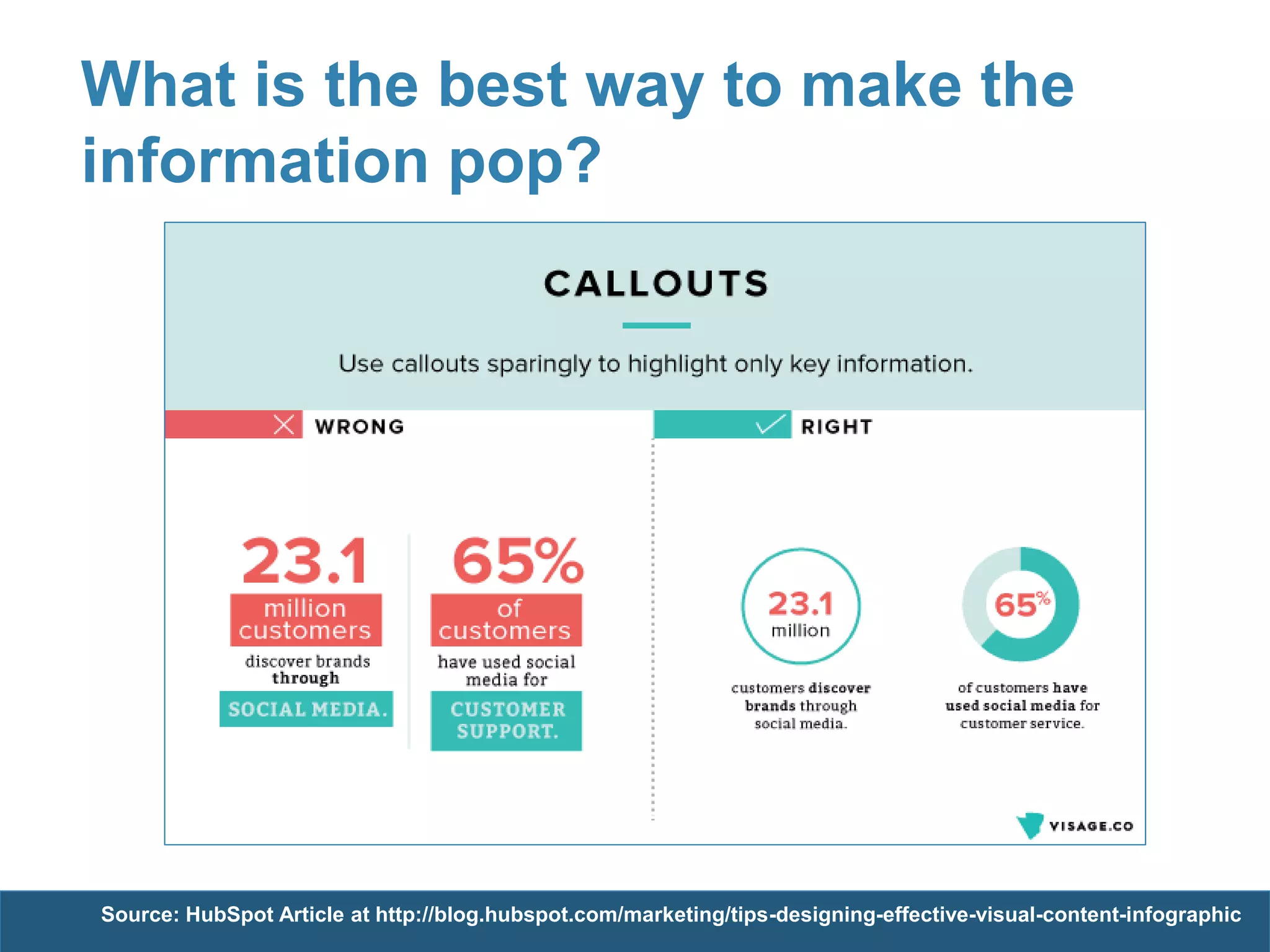 What is the best way to make the information pop?

CALLOUTS

Use callouts sparingly to highlight only key information.

WRONG

23.1
million customers
discover brands through
SOCIAL MEDIA.

65%
of customers
have used social media for
CUSTOMER SUPPORT.

RIGHT

23.1
million
customers discover brands through social media.

65%
of customers have used social media for customer service.

VISAGE.CO

Source: HubSpot Article at http://blog.hubspot.com/marketing/tips-designing-effective-visual-content-infographic